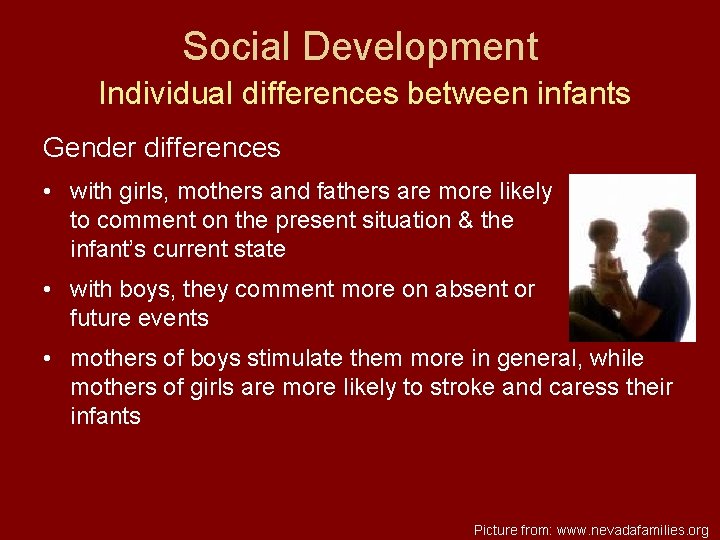 Social Development
Individual differences between infants

Gender differences

• with girls, mothers and fathers are more likely to comment on the present situation & the infant's current state

• with boys, they comment more on absent or future events

• mothers of boys stimulate them more in general, while mothers of girls are more likely to stroke and caress their infants

Picture from: www.nevadafamilies.org